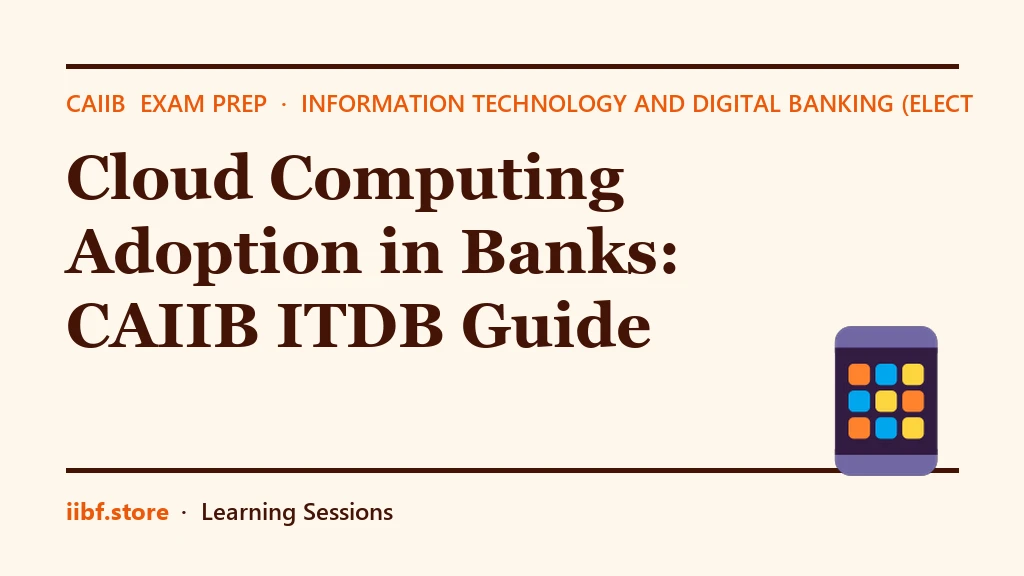 CAIIB EXAM PREP · INFORMATION TECHNOLOGY AND DIGITAL BANKING (ELECT

Cloud Computing Adoption in Banks: CAIIB ITDB Guide

iibf.store · Learning Sessions